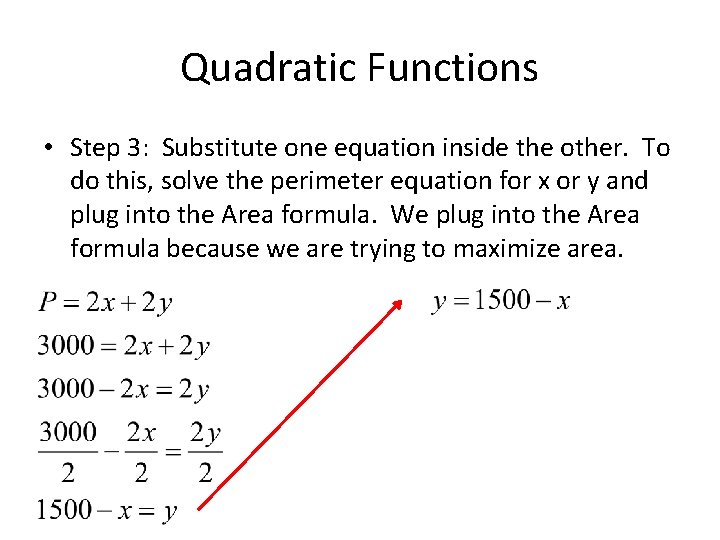 Quadratic Functions

• Step 3: Substitute one equation inside the other. To do this, solve the perimeter equation for x or y and plug into the Area formula. We plug into the Area formula because we are trying to maximize area.

$P = 2x + 2y$

$3000 = 2x + 2y$

$3000 - 2x = 2y$

$\frac{3000}{2} - \frac{2x}{2} = \frac{2y}{2}$

$1500 - x = y$

$y = 1500 - x$